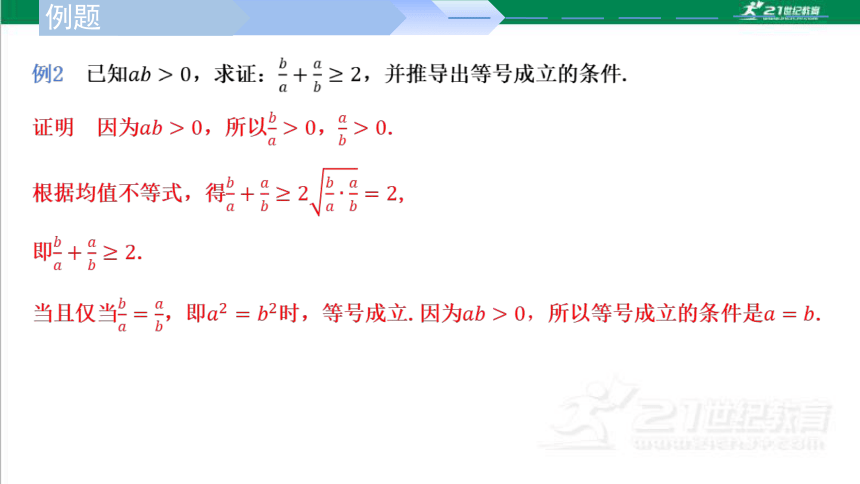 例题

21世纪教育

例2　已知$ab>0$，求证：$\frac{b}{a}+\frac{a}{b}\geq 2$，并推导出等号成立的条件.

证明　因为$ab>0$，所以$\frac{b}{a}>0$，$\frac{a}{b}>0$.

根据均值不等式，得$\frac{b}{a}+\frac{a}{b}\geq 2\sqrt{\frac{b}{a}\cdot\frac{a}{b}}=2$，

即$\frac{b}{a}+\frac{a}{b}\geq 2$.

当且仅当$\frac{b}{a}=\frac{a}{b}$，即$a^2=b^2$时，等号成立. 因为$ab>0$，所以等号成立的条件是$a=b$.

21世纪教育